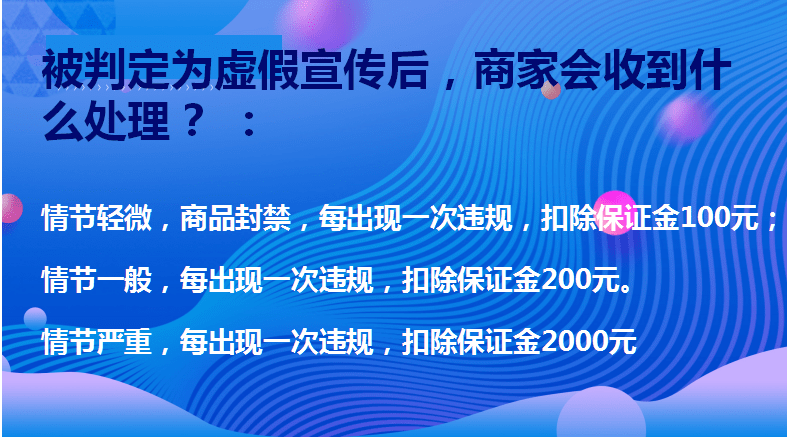 被判定为虚假宣传后，商家会收到什么处理？ ：

情节轻微，商品封禁，每出现一次违规，扣除保证金100元；

情节一般，每出现一次违规，扣除保证金200元。

情节严重，每出现一次违规，扣除保证金2000元